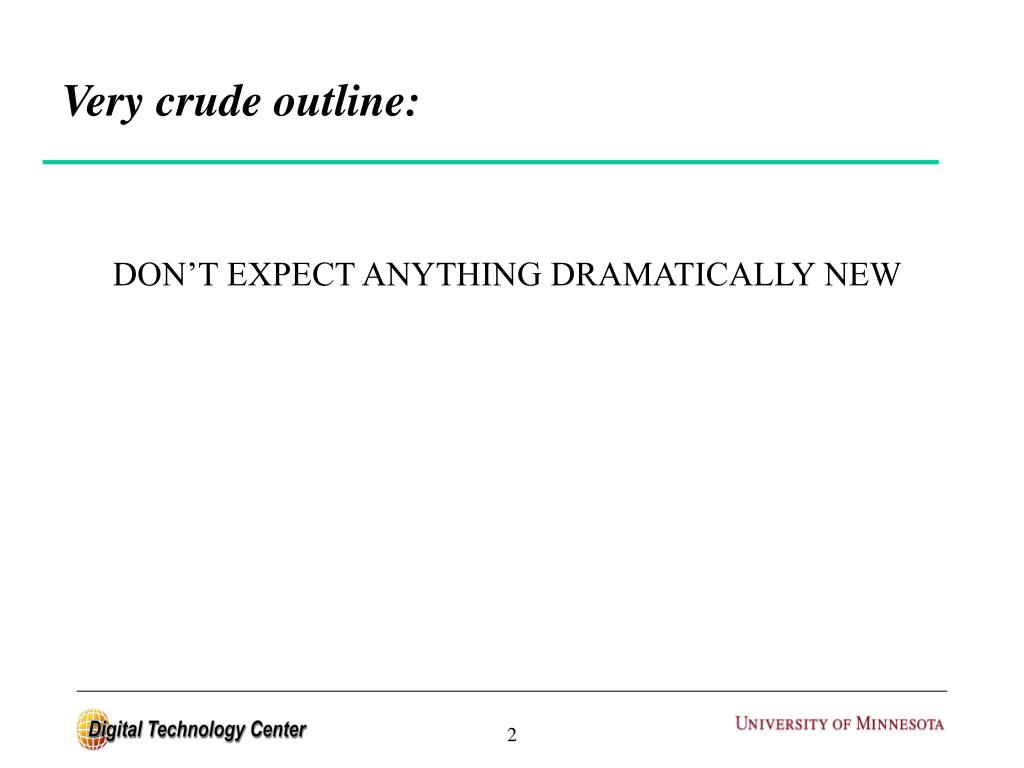 Very crude outline:

DON’T EXPECT ANYTHING DRAMATICALLY NEW

Digital Technology Center

2

UNIVERSITY OF MINNESOTA